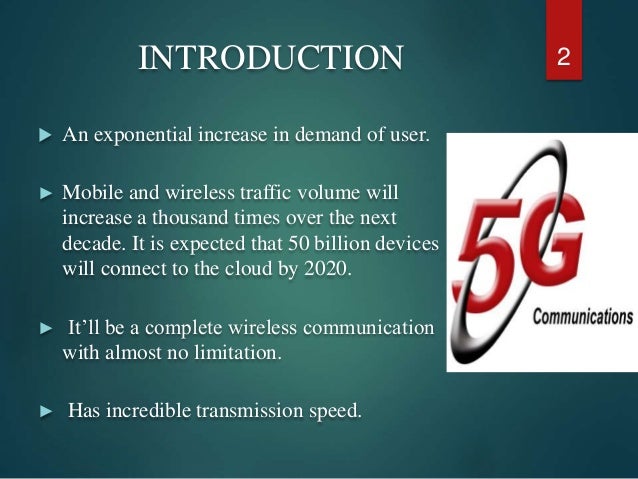 INTRODUCTION

2

► An exponential increase in demand of user.

► Mobile and wireless traffic volume will increase a thousand times over the next decade. It is expected that 50 billion devices will connect to the cloud by 2020.

► It'll be a complete wireless communication with almost no limitation.

► Has incredible transmission speed.

5G

Communications